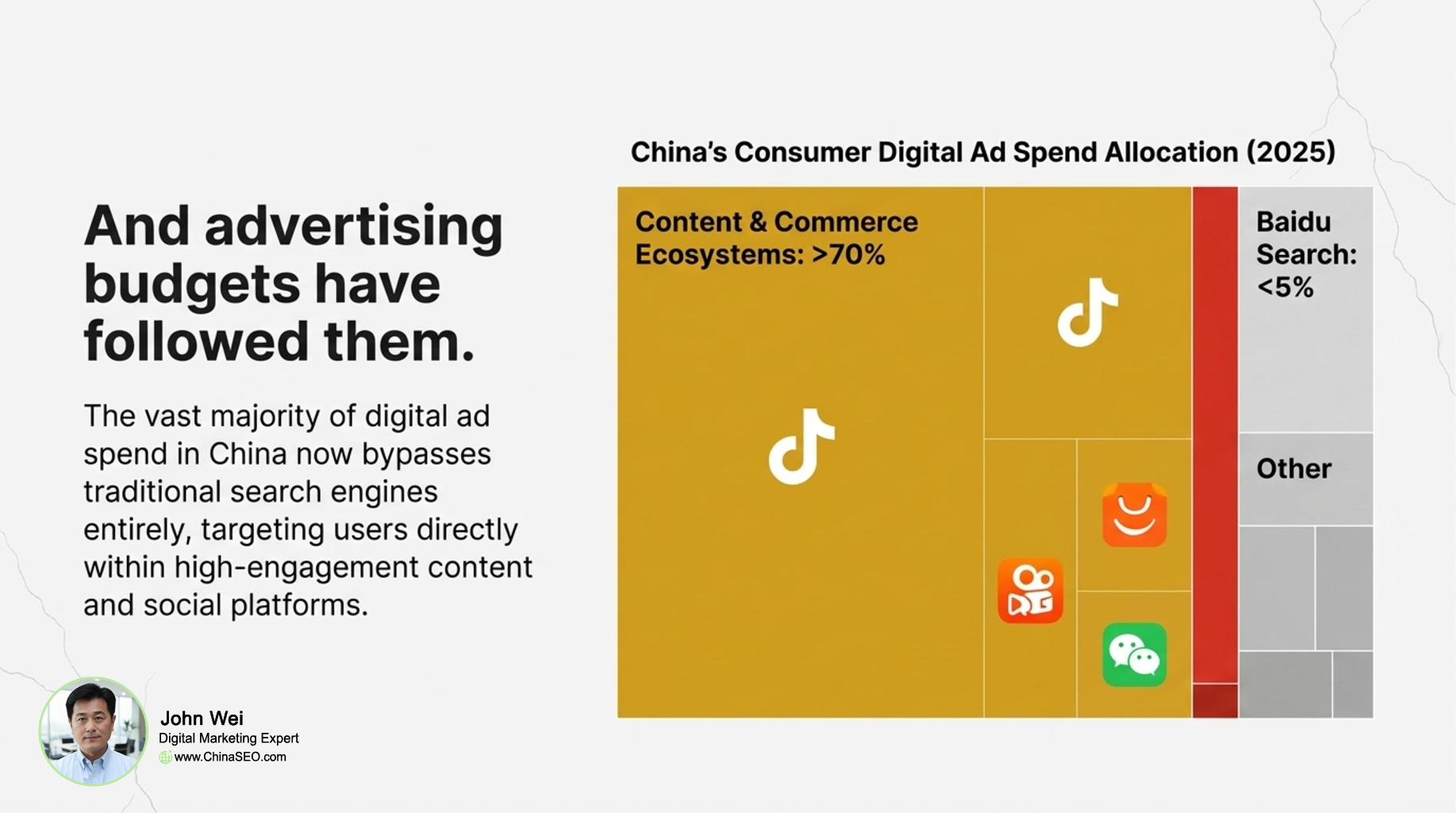 And advertising budgets have followed them.

The vast majority of digital ad spend in China now bypasses traditional search engines entirely, targeting users directly within high-engagement content and social platforms.

John Wei
Digital Marketing Expert
www.ChinaSEO.com

China's Consumer Digital Ad Spend Allocation (2025)

Content & Commerce Ecosystems: >70%

Baidu Search: <5%

Other